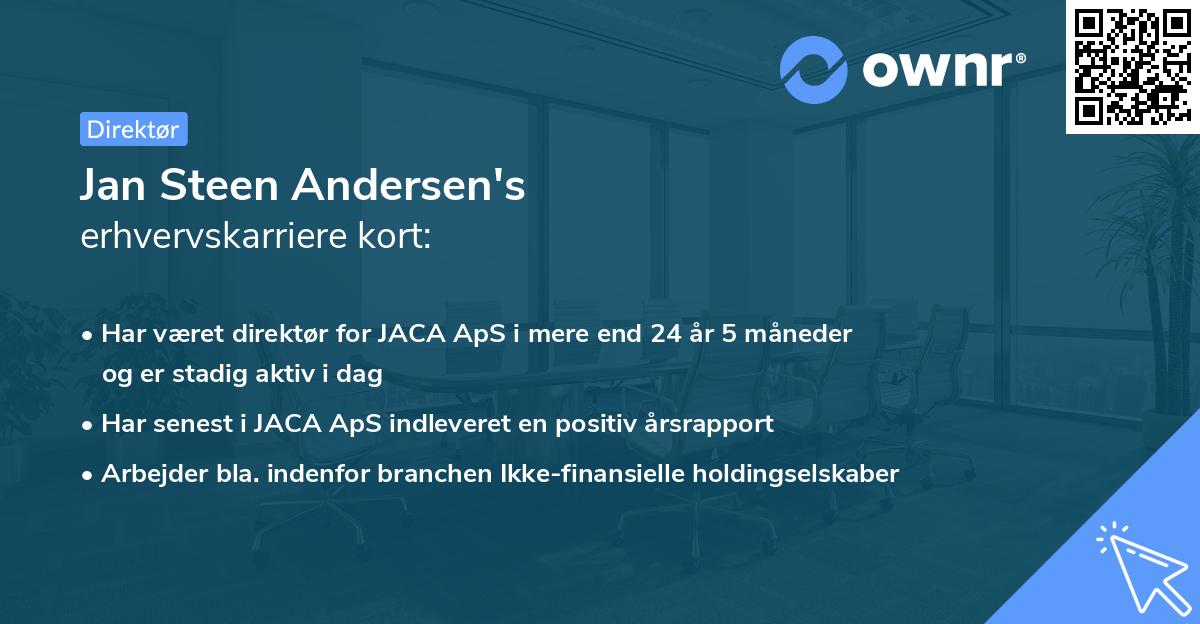 ownr®

Direktør

Jan Steen Andersen's
erhvervskarriere kort:

• Har været direktør for JACA ApS i mere end 24 år 5 måneder og er stadig aktiv i dag
• Har senest i JACA ApS indleveret en positiv årsrapport
• Arbejder bla. indenfor branchen Ikke-finansielle holdingselskaber